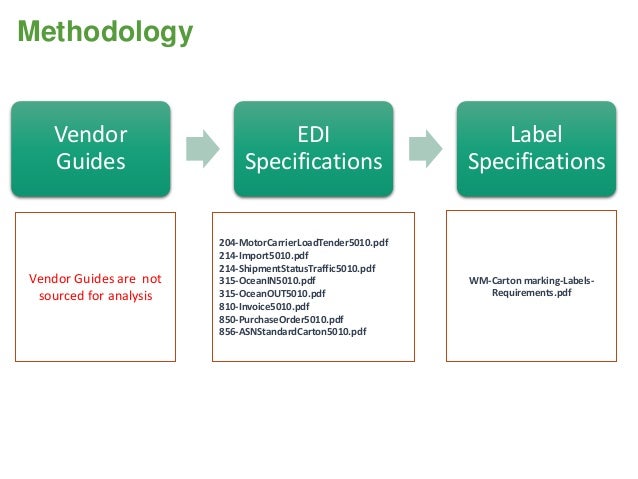 Methodology

Vendor Guides

EDI Specifications

Label Specifications

Vendor Guides are not sourced for analysis

204-MotorCarrierLoadTender5010.pdf
214-Import5010.pdf
214-ShipmentStatusTraffic5010.pdf
315-OceanIN5010.pdf
315-OceanOUT5010.pdf
810-Invoice5010.pdf
850-PurchaseOrder5010.pdf
856-ASNStandardCarton5010.pdf

WM-Carton marking-Labels-Requirements.pdf